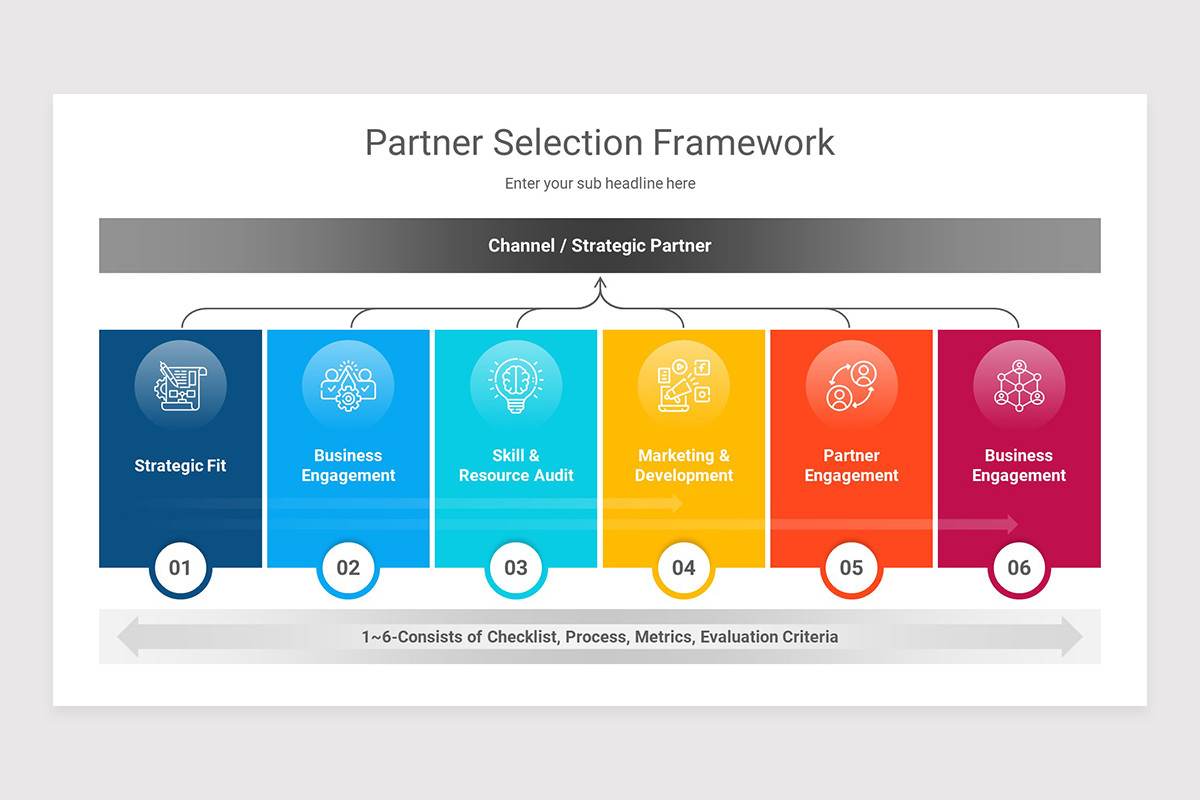 Partner Selection Framework

Enter your sub headline here

Channel / Strategic Partner

Strategic Fit

01

Business Engagement

02

Skill & Resource Audit

03

Marketing & Development

04

Partner Engagement

05

Business Engagement

06

1~6-Consists of Checklist, Process, Metrics, Evaluation Criteria